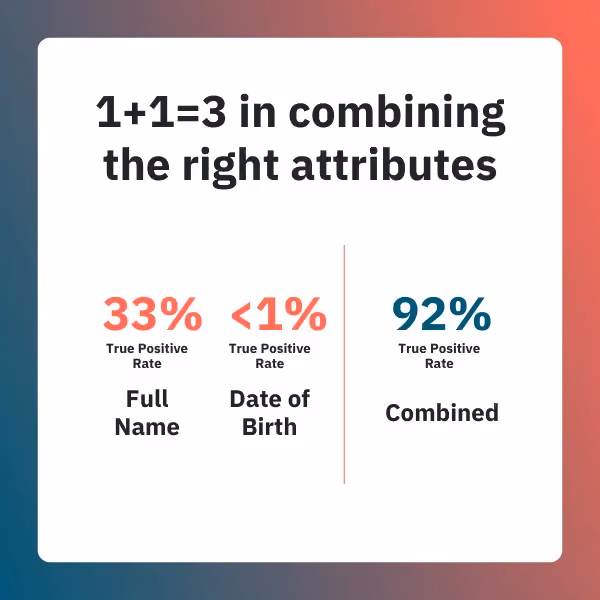 1+1=3 in combining the right attributes

33%
True Positive Rate
Full Name

<1%
True Positive Rate
Date of Birth

92%
True Positive Rate
Combined